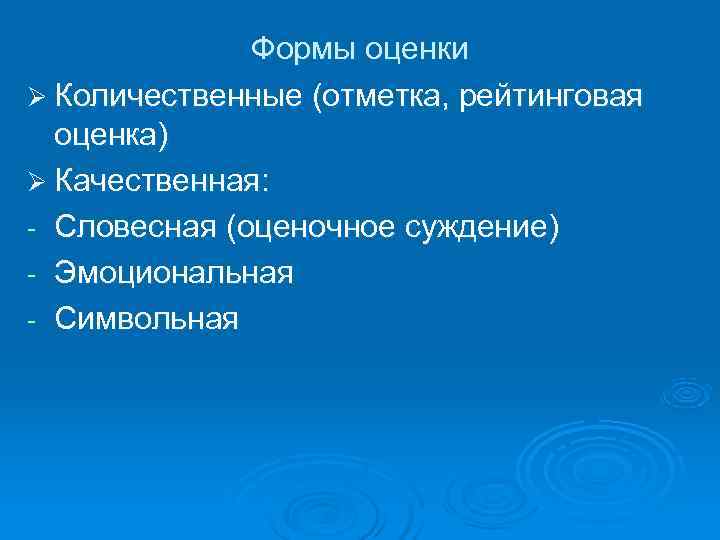 Формы оценки

➢ Количественные (отметка, рейтинговая оценка)

➢ Качественная:

- Словесная (оценочное суждение)
- Эмоциональная
- Символьная